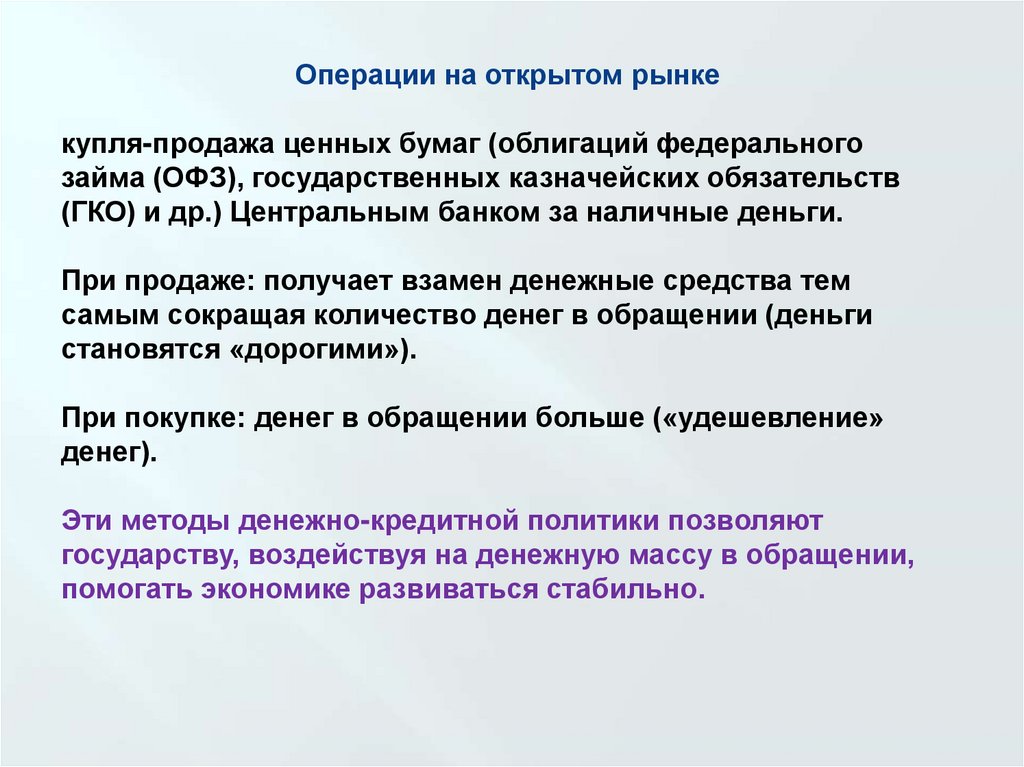 Операции на открытом рынке

купля-продажа ценных бумаг (облигаций федерального займа (ОФЗ), государственных казначейских обязательств (ГКО) и др.) Центральным банком за наличные деньги.

При продаже: получает взамен денежные средства тем самым сокращая количество денег в обращении (деньги становятся «дорогими»).

При покупке: денег в обращении больше («удешевление» денег).

Эти методы денежно-кредитной политики позволяют государству, воздействуя на денежную массу в обращении, помогать экономике развиваться стабильно.